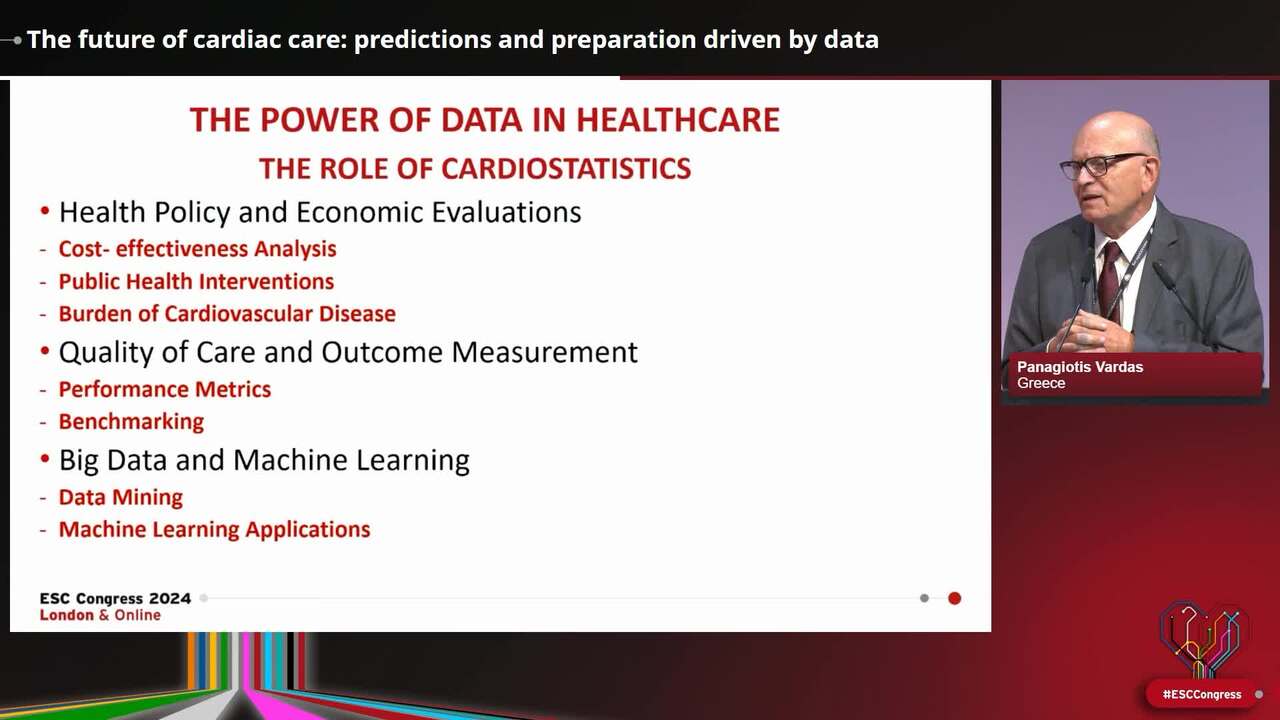 The future of cardiac care: predictions and preparation driven by data

THE POWER OF DATA IN HEALTHCARE
THE ROLE OF CARDIOSTATISTICS

• Health Policy and Economic Evaluations
- Cost- effectiveness Analysis
- Public Health Interventions
- Burden of Cardiovascular Disease
• Quality of Care and Outcome Measurement
- Performance Metrics
- Benchmarking
• Big Data and Machine Learning
- Data Mining
- Machine Learning Applications

ESC Congress 2024
London & Online

Panagiotis Vardas
Greece

#ESCCongress